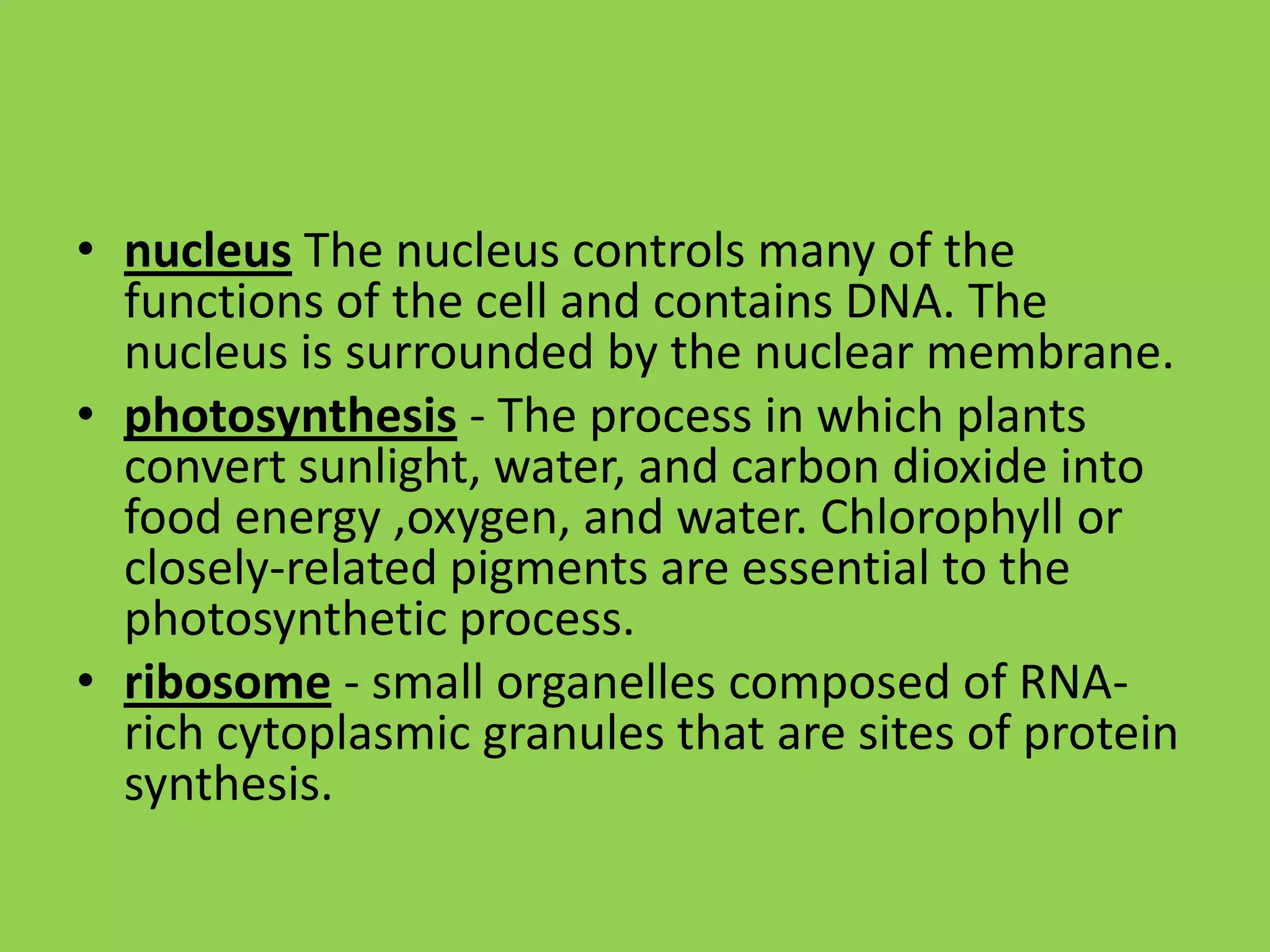 • nucleus The nucleus controls many of the functions of the cell and contains DNA. The nucleus is surrounded by the nuclear membrane.
• photosynthesis - The process in which plants convert sunlight, water, and carbon dioxide into food energy ,oxygen, and water. Chlorophyll or closely-related pigments are essential to the photosynthetic process.
• ribosome - small organelles composed of RNA-rich cytoplasmic granules that are sites of protein synthesis.